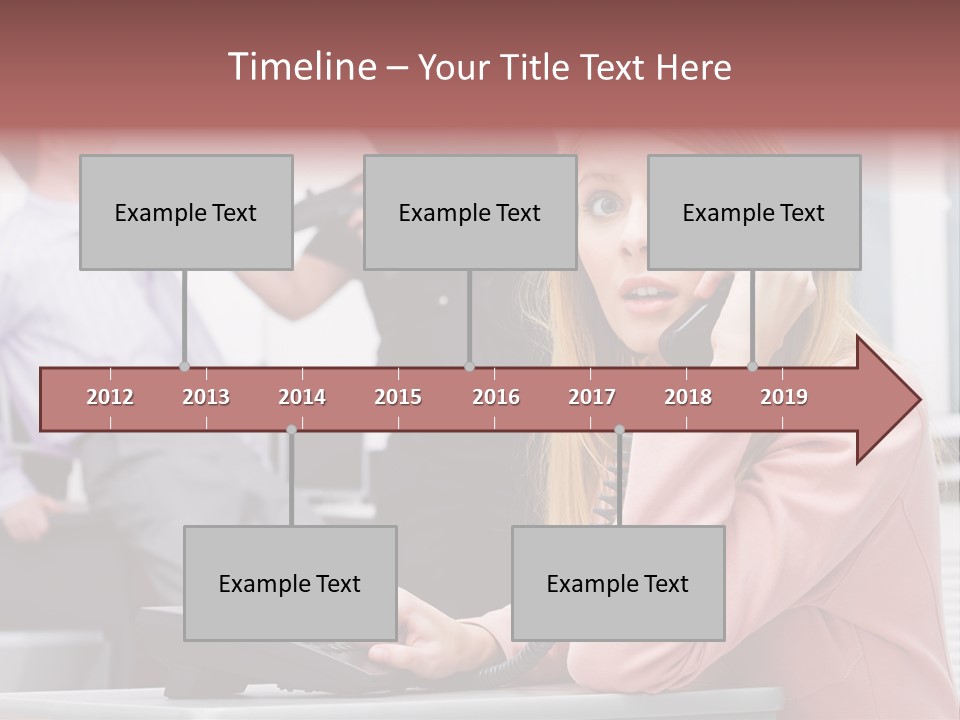 Timeline – Your Title Text Here

Example Text

Example Text

Example Text

2012 2013 2014 2015 2016 2017 2018 2019

Example Text

Example Text